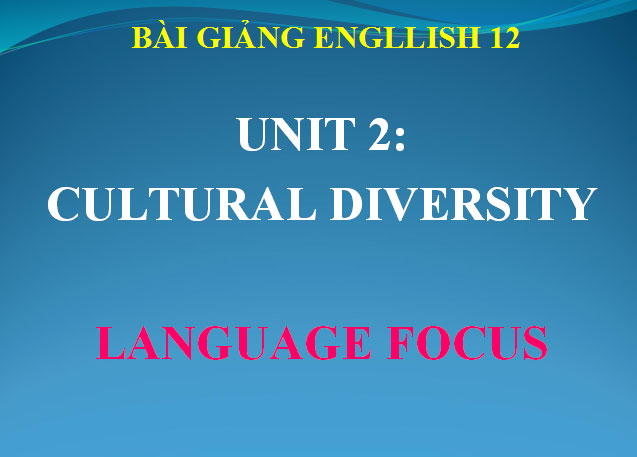 BÀI GIẢNG ENGLLISH 12

UNIT 2:
CULTURAL DIVERSITY

LANGUAGE FOCUS